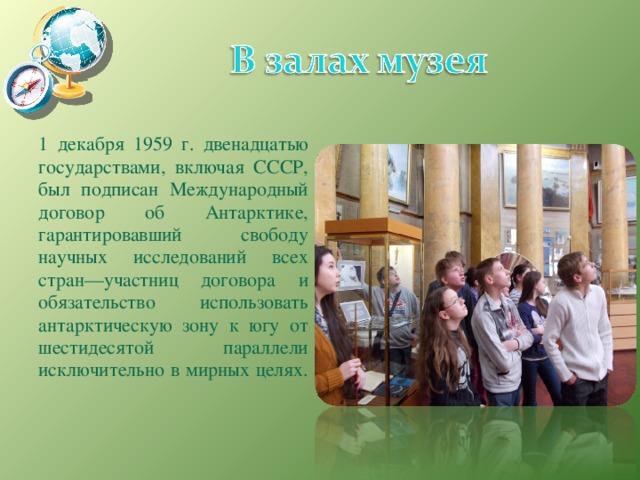 В залах музея

1 декабря 1959 г. двенадцатью государствами, включая СССР, был подписан Международный договор об Антарктике, гарантировавший свободу научных исследований всех стран—участниц договора и обязательство использовать антарктическую зону к югу от шестидесятой параллели исключительно в мирных целях.